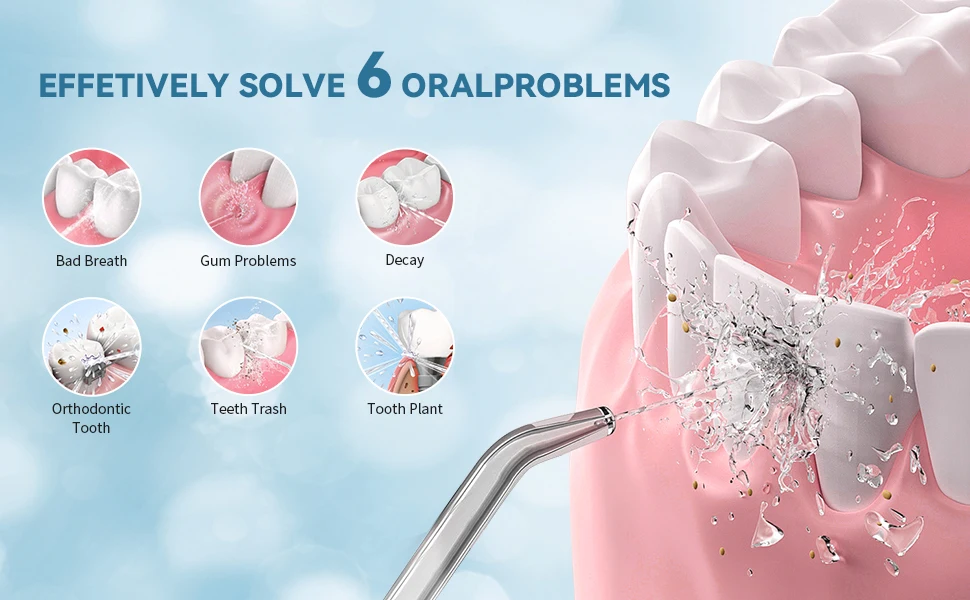 EFFETIVELY SOLVE 6 ORALPROBLEMS

Bad Breath

Gum Problems

Decay

Orthodontic Tooth

Teeth Trash

Tooth Plant